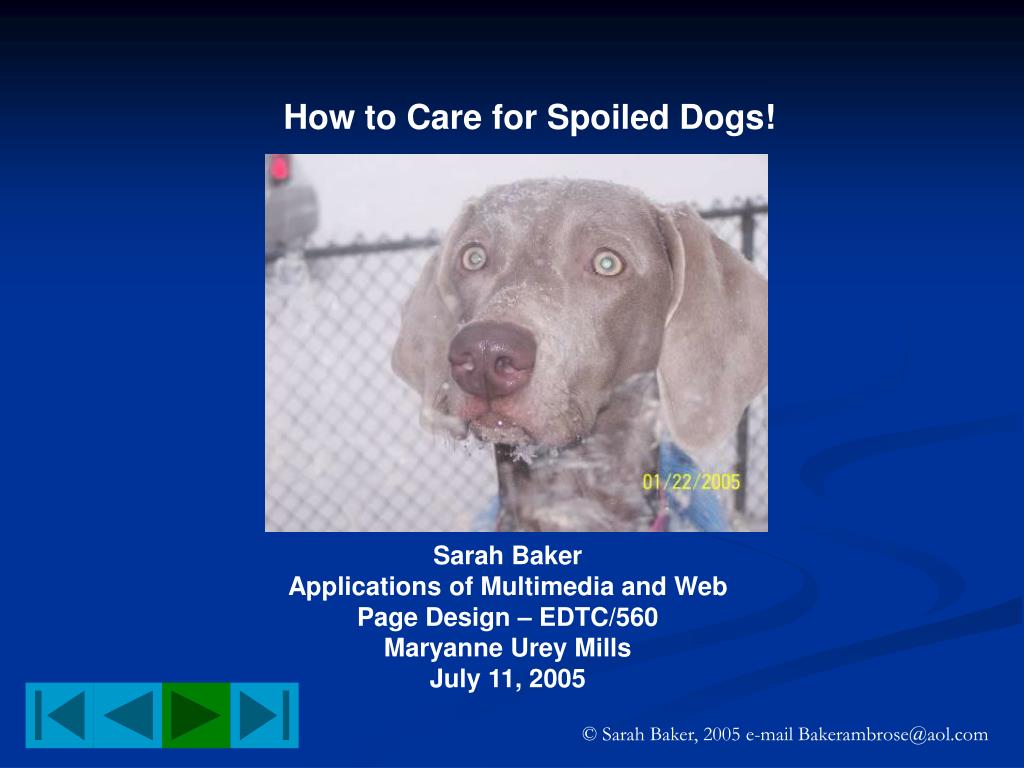 How to Care for Spoiled Dogs!

01/22/2005

Sarah Baker
Applications of Multimedia and Web Page Design – EDTC/560
Maryanne Urey Mills
July 11, 2005

© Sarah Baker, 2005 e-mail Bakerambrose@aol.com